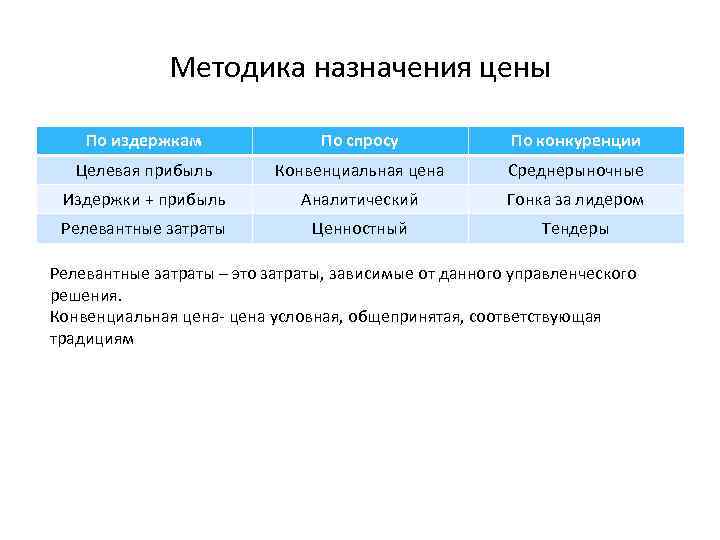 Методика назначения цены

| По издержкам | По спросу | По конкуренции |
|---|---|---|
| Целевая прибыль | Конвенциальная цена | Среднерыночные |
| Издержки + прибыль | Аналитический | Гонка за лидером |
| Релевантные затраты | Ценностный | Тендеры |

Релевантные затраты – это затраты, зависимые от данного управленческого решения.
Конвенциальная цена- цена условная, общепринятая, соответствующая традициям